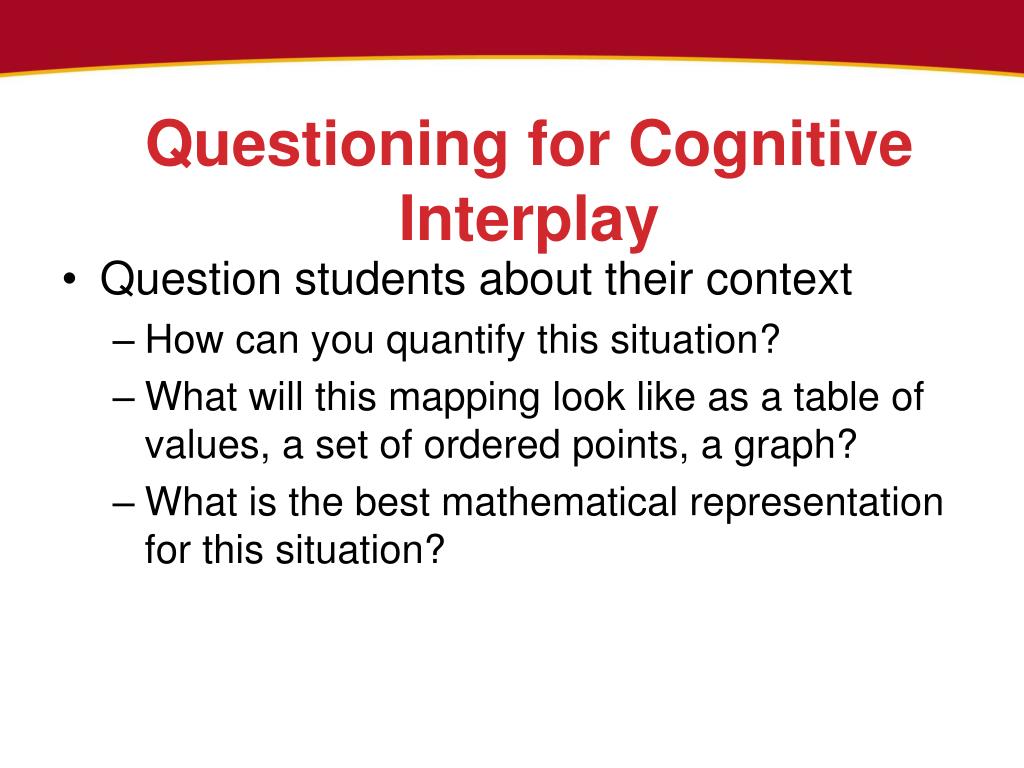 Questioning for Cognitive Interplay

• Question students about their context
– How can you quantify this situation?
– What will this mapping look like as a table of values, a set of ordered points, a graph?
– What is the best mathematical representation for this situation?